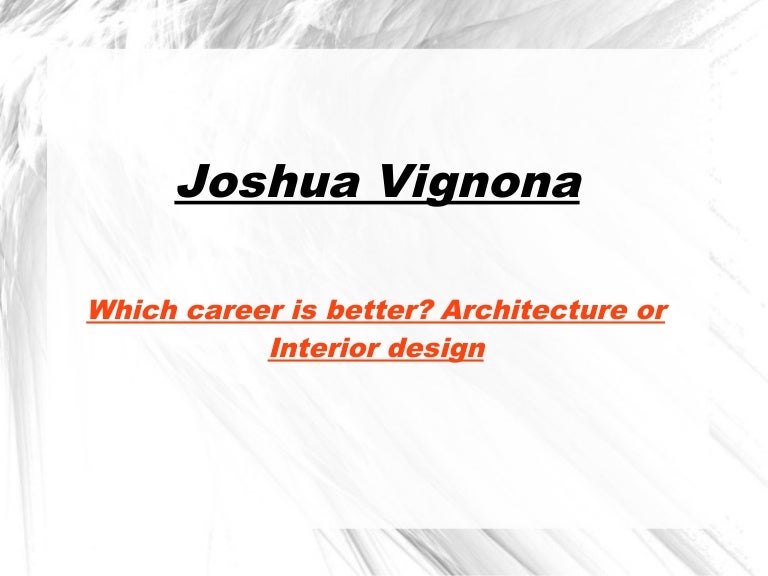 Joshua Vignona

Which career is better? Architecture or Interior design